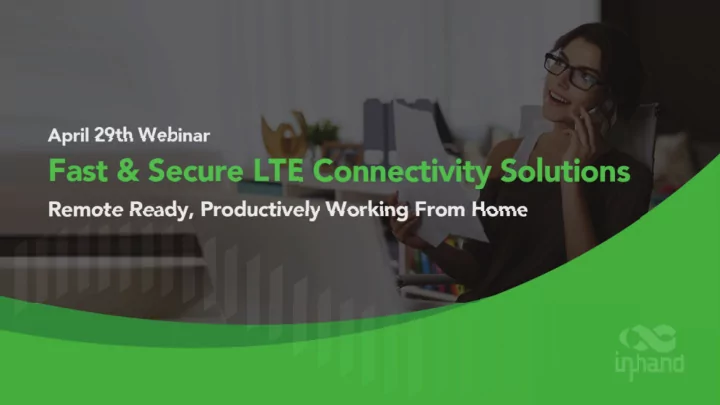 April 29th Webinar

Fast & Secure LTE Connectivity Solutions

Remote Ready, Productively Working From Home

inhand